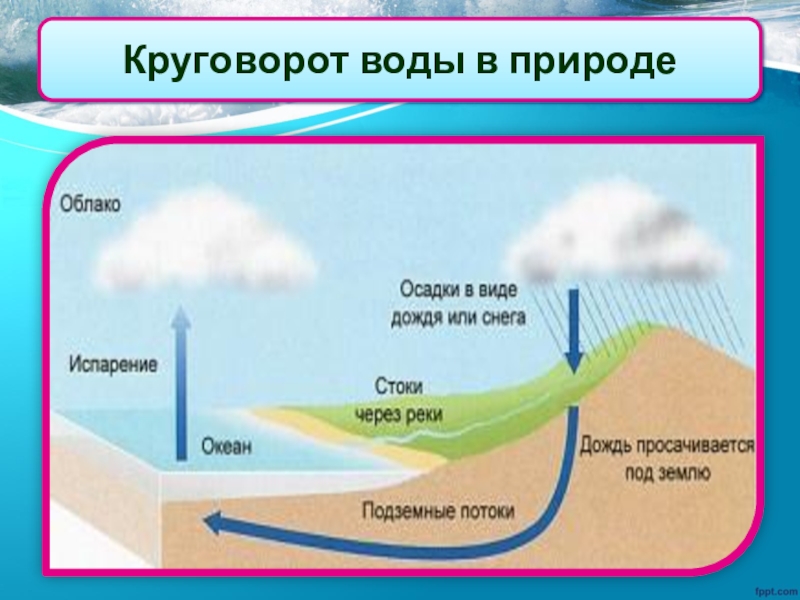 Круговорот воды в природе

Облако

Осадки в виде дождя или снега

Испарение

Стоки через реки

Океан

Дождь просачивается под землю

Подземные потоки

fppt.com